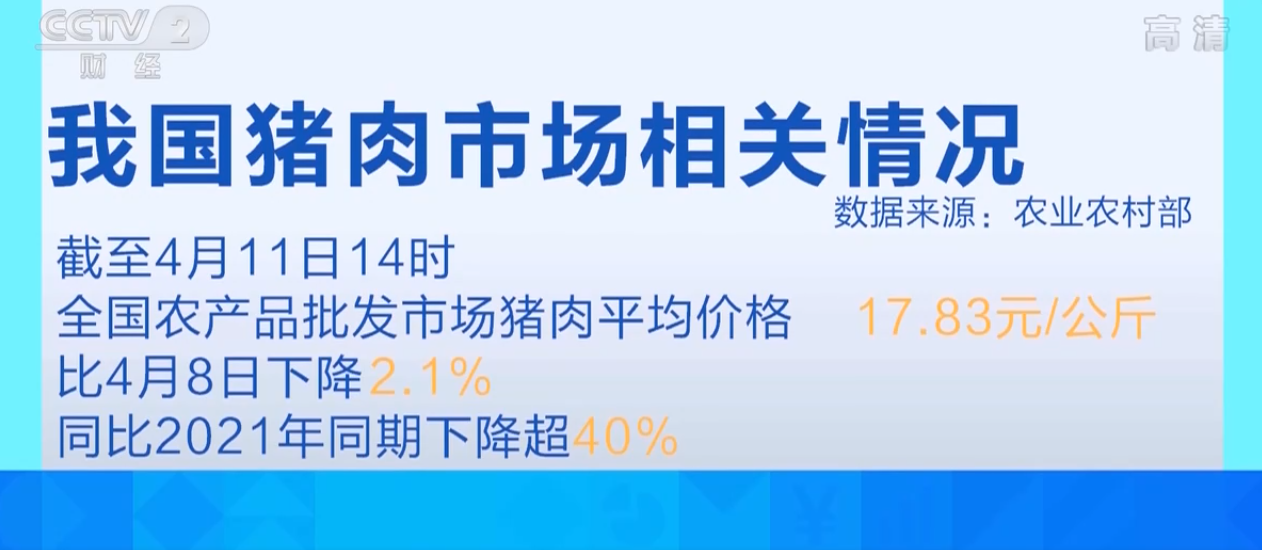 CCTV 2 财经

高清

我国猪肉市场相关情况

数据来源：农业农村部

截至4月11日14时

全国农产品批发市场猪肉平均价格 17.83元/公斤

比4月8日下降2.1%

同比2021年同期下降超40%